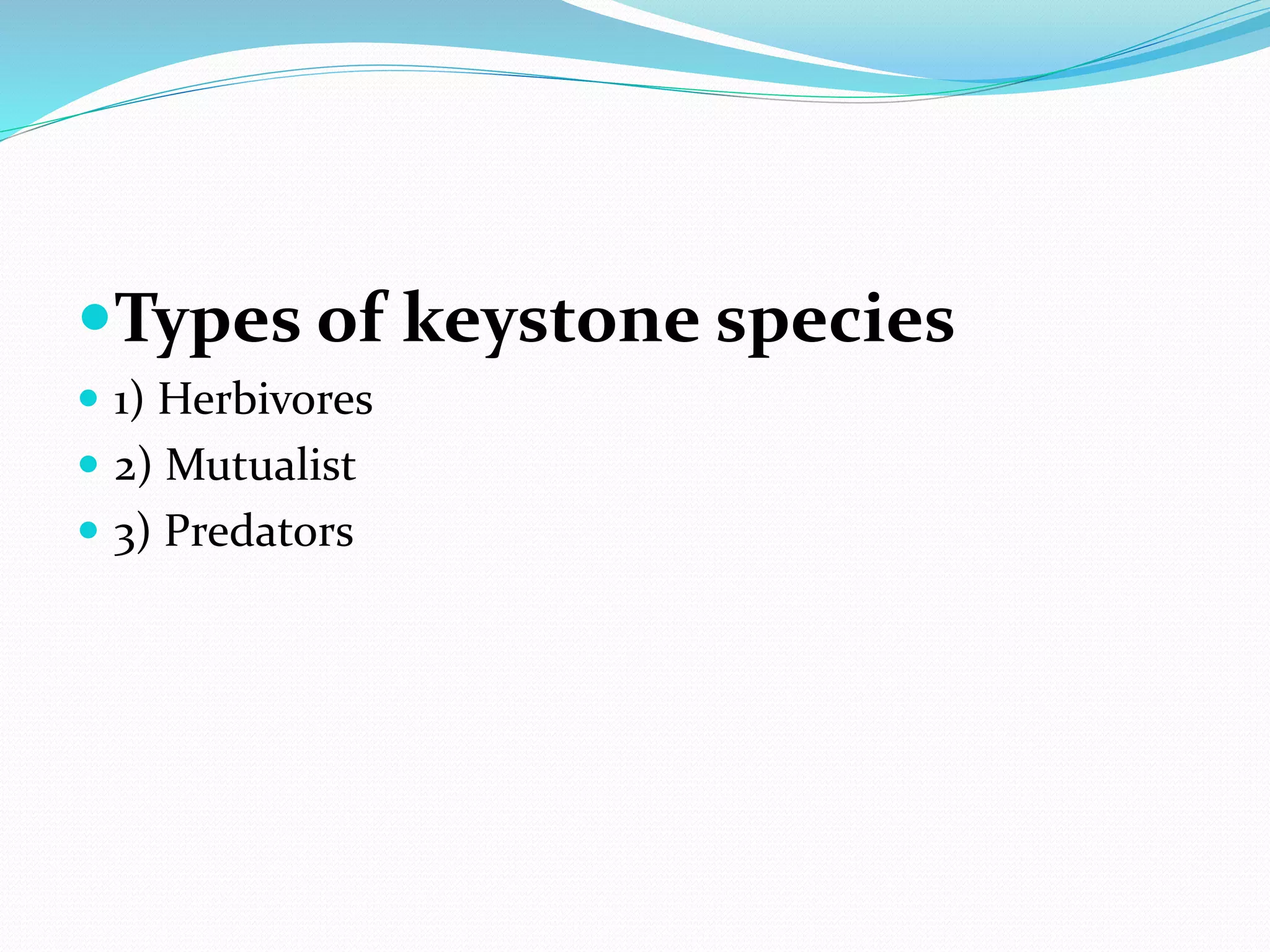 Types of keystone species

1) Herbivores

2) Mutualist

3) Predators